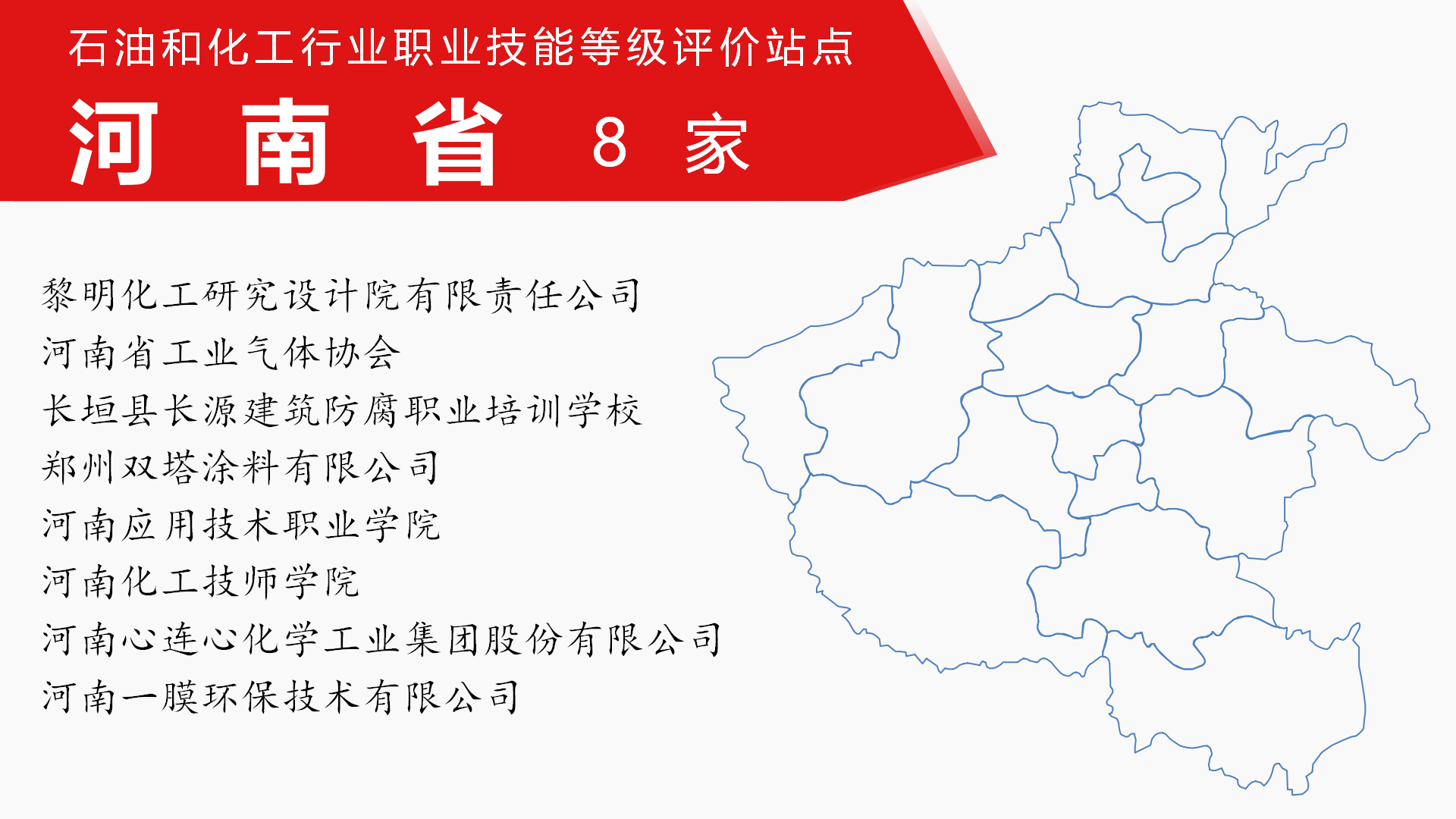 石油和化工行业职业技能等级评价站点

河南省 8 家

黎明化工研究设计院有限责任公司
河南省工业气体协会
长垣县长源建筑防腐职业培训学校
郑州双塔涂料有限公司
河南应用技术职业学院
河南化工技师学院
河南心连心化学工业集团股份有限公司
河南一膜环保技术有限公司